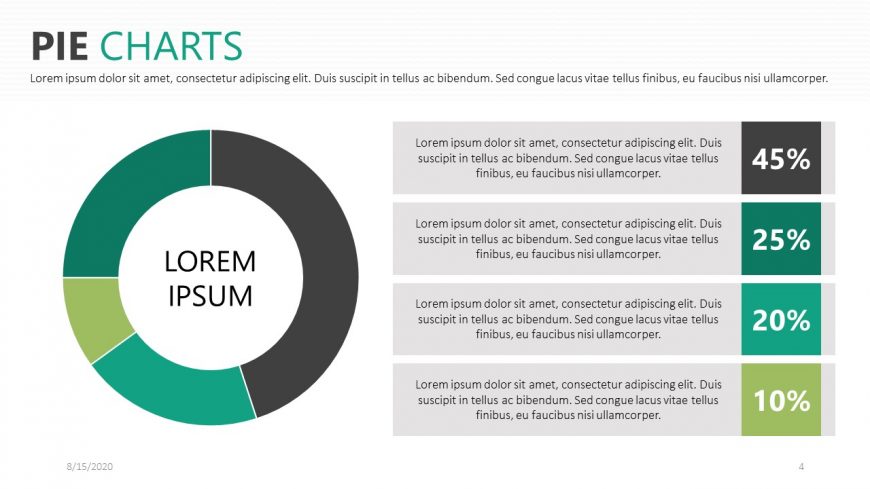 PIE CHARTS

Lorem ipsum dolor sit amet, consectetur adipiscing elit. Duis suscipit in tellus ac bibendum. Sed congue lacus vitae tellus finibus, eu faucibus nisi ullamcorper.

LOREM IPSUM

Lorem ipsum dolor sit amet, consectetur adipiscing elit. Duis suscipit in tellus ac bibendum. Sed congue lacus vitae tellus finibus, eu faucibus nisi ullamcorper.

45%

Lorem ipsum dolor sit amet, consectetur adipiscing elit. Duis suscipit in tellus ac bibendum. Sed congue lacus vitae tellus finibus, eu faucibus nisi ullamcorper.

25%

Lorem ipsum dolor sit amet, consectetur adipiscing elit. Duis suscipit in tellus ac bibendum. Sed congue lacus vitae tellus finibus, eu faucibus nisi ullamcorper.

20%

Lorem ipsum dolor sit amet, consectetur adipiscing elit. Duis suscipit in tellus ac bibendum. Sed congue lacus vitae tellus finibus, eu faucibus nisi ullamcorper.

10%

8/15/2020

4